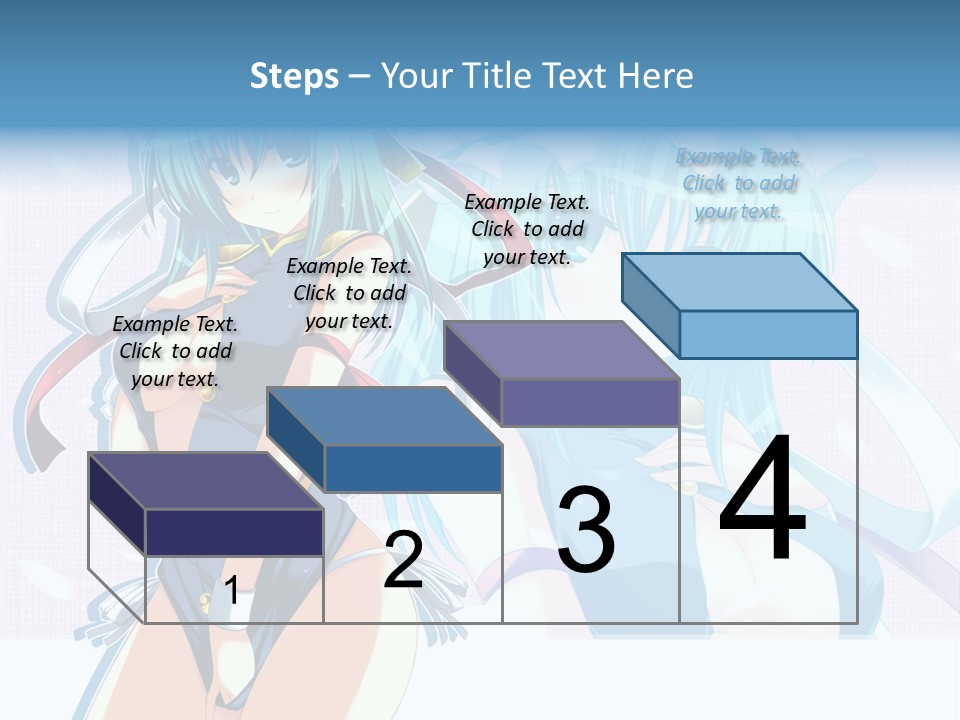 Steps – Your Title Text Here

Example Text. Click to add your text.

Example Text. Click to add your text.

Example Text. Click to add your text.

Example Text. Click to add your text.

1

2

3

4